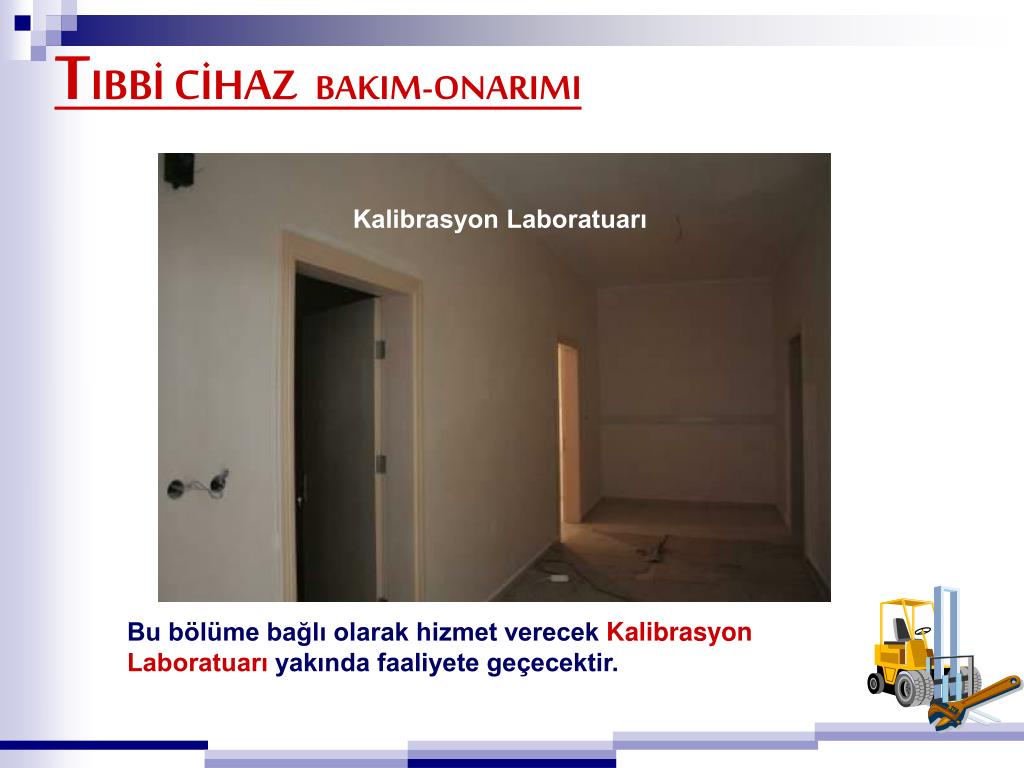 TIBBİ CİHAZ BAKIM-ONARIMI

Kalibrasyon Laboratuarı

Bu bölüme bağlı olarak hizmet verecek Kalibrasyon Laboratuarı yakında faaliyete geçecektir.